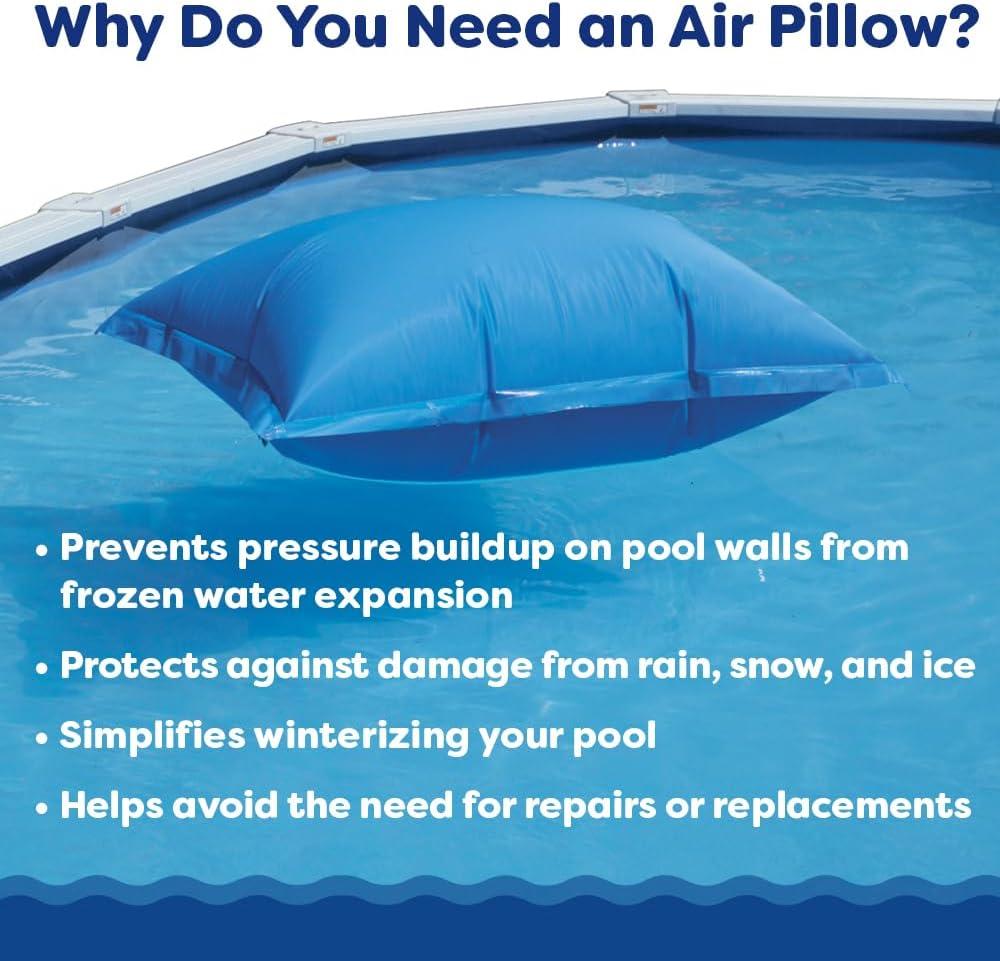 Why Do You Need an Air Pillow?

• Prevents pressure buildup on pool walls from frozen water expansion

• Protects against damage from rain, snow, and ice

• Simplifies winterizing your pool

• Helps avoid the need for repairs or replacements